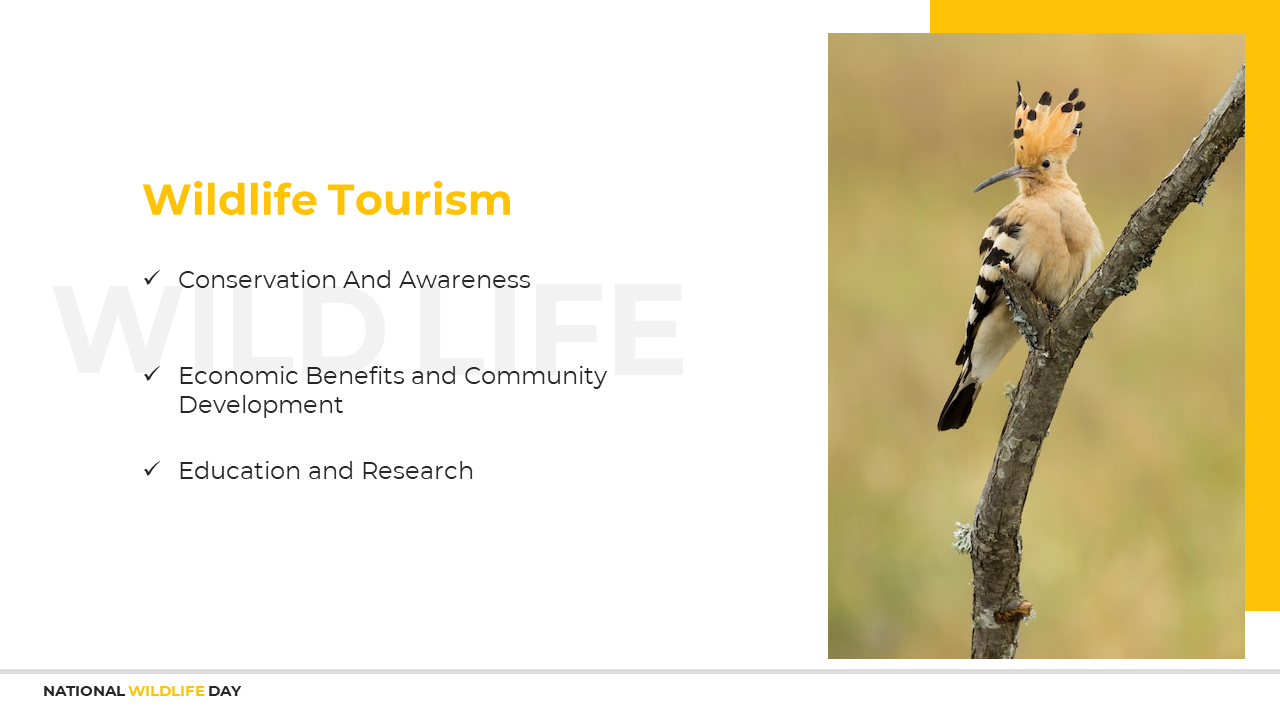 Wildlife Tourism

WILD LIFE

✓ Conservation And Awareness

✓ Economic Benefits and Community Development

✓ Education and Research

NATIONAL WILDLIFE DAY